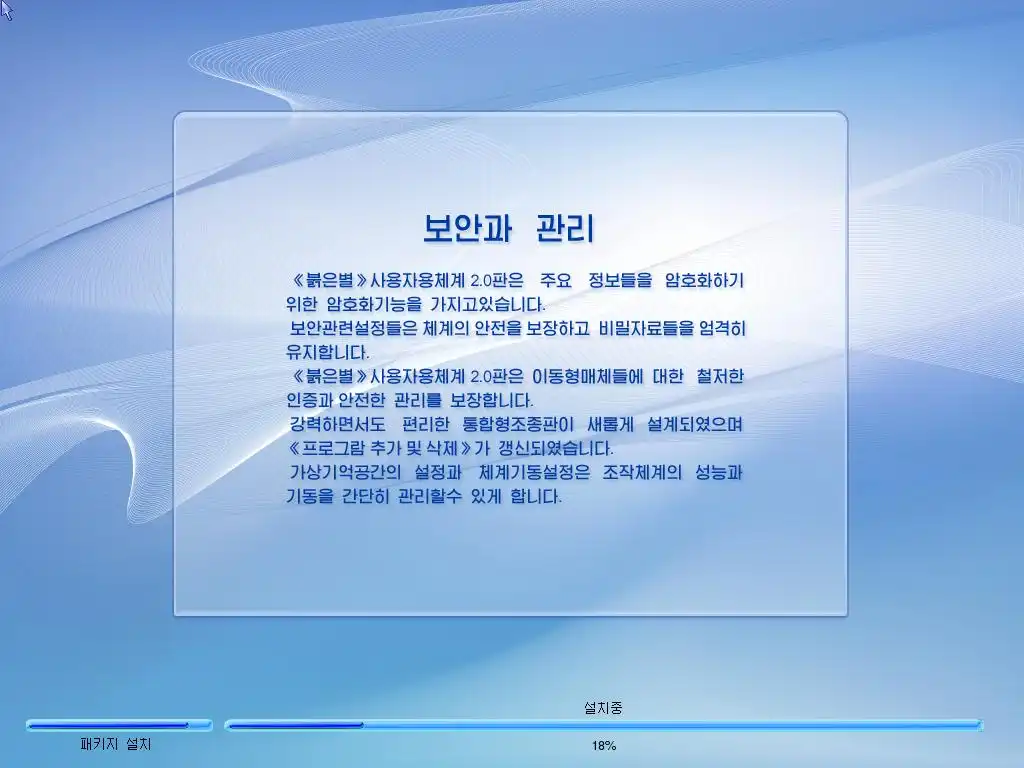 보안과 관리

《붉은별》사용자용체계 2.0판은 주요 정보들을 암호화하기 위한 암호화기능을 가지고있습니다.
보안관련설정들은 체계의 안전을 보장하고 비밀자료들을 엄격히 유지합니다.
《붉은별》사용자용체계 2.0판은 이동형매체들에 대한 철저한 인증과 안전한 관리를 보장합니다.
강력하면서도 편리한 통합형조종판이 새롭게 설계되였으며 《프로그람 추가 및 삭제》가 갱신되였습니다.
가상기억공간의 설정과 체계기동설정은 조작체계의 성능과 기동을 간단히 관리할수 있게 합니다.

설치중

패키지 설치

18%